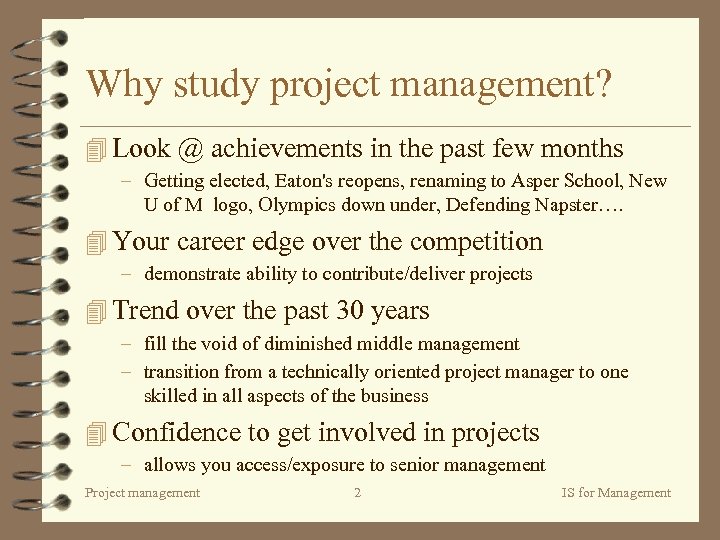 Why study project management?

Look @ achievements in the past few months
– Getting elected, Eaton's reopens, renaming to Asper School, New U of M logo, Olympics down under, Defending Napster….

Your career edge over the competition
– demonstrate ability to contribute/deliver projects

Trend over the past 30 years
– fill the void of diminished middle management
– transition from a technically oriented project manager to one skilled in all aspects of the business

Confidence to get involved in projects
– allows you access/exposure to senior management

Project management 2 IS for Management